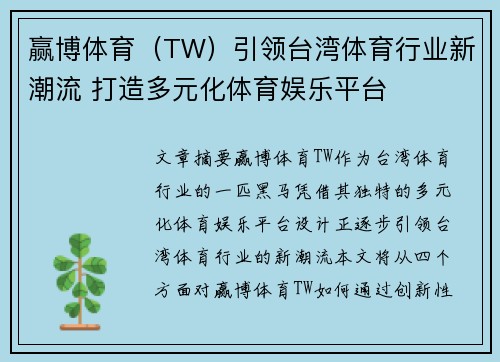 赢博体育（TW）引领台湾体育行业新潮流 打造多元化体育娱乐平台

文章摘要赢博体育TW作为台湾体育行业的一匹黑马凭借其独特的多元化体育娱乐平台设计正逐步引领台湾体育行业的新潮流本文将从四个方面对赢博体育TW如何通过创新性